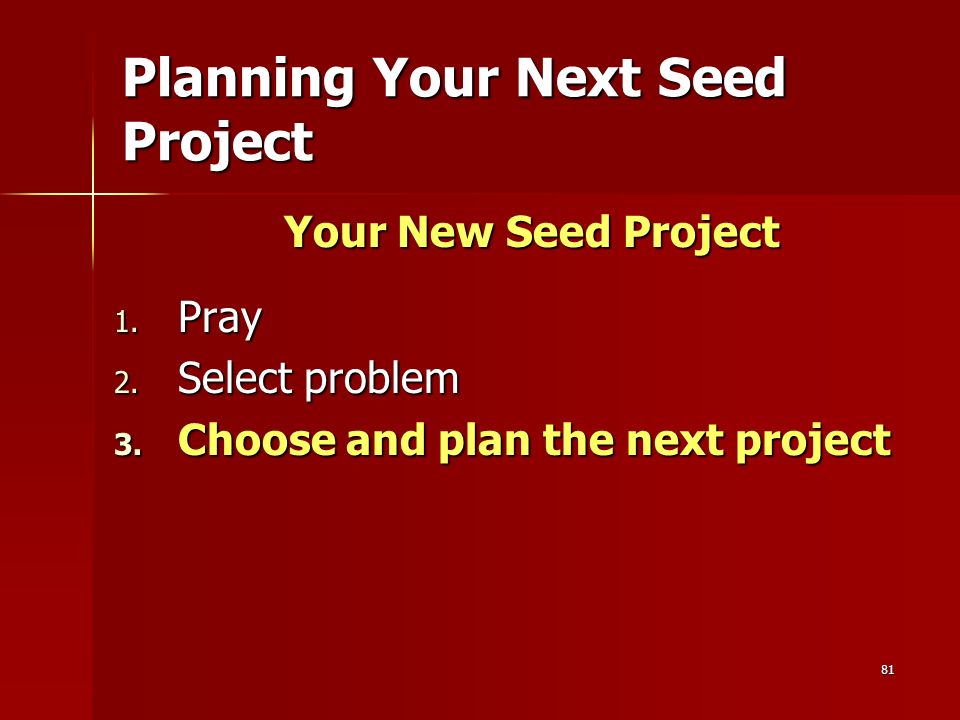 Planning Your Next Seed Project

Your New Seed Project

1. Pray
2. Select problem
3. Choose and plan the next project

81